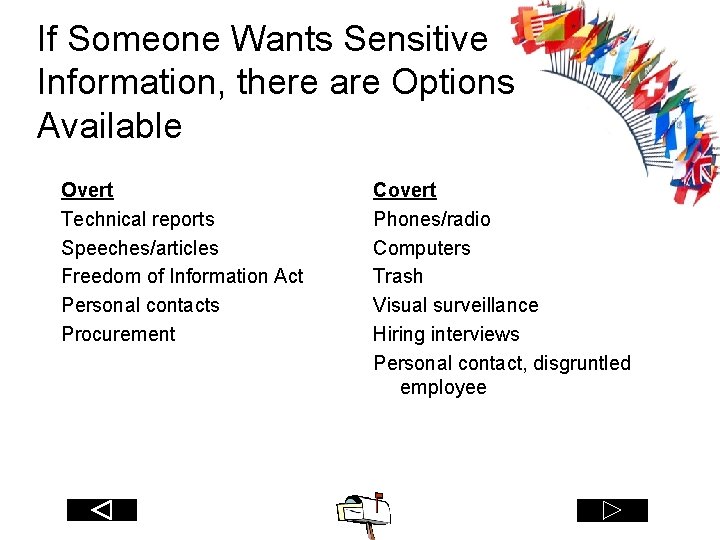 If Someone Wants Sensitive Information, there are Options Available

Overt
Technical reports
Speeches/articles
Freedom of Information Act
Personal contacts
Procurement

Covert
Phones/radio
Computers
Trash
Visual surveillance
Hiring interviews
Personal contact, disgruntled employee